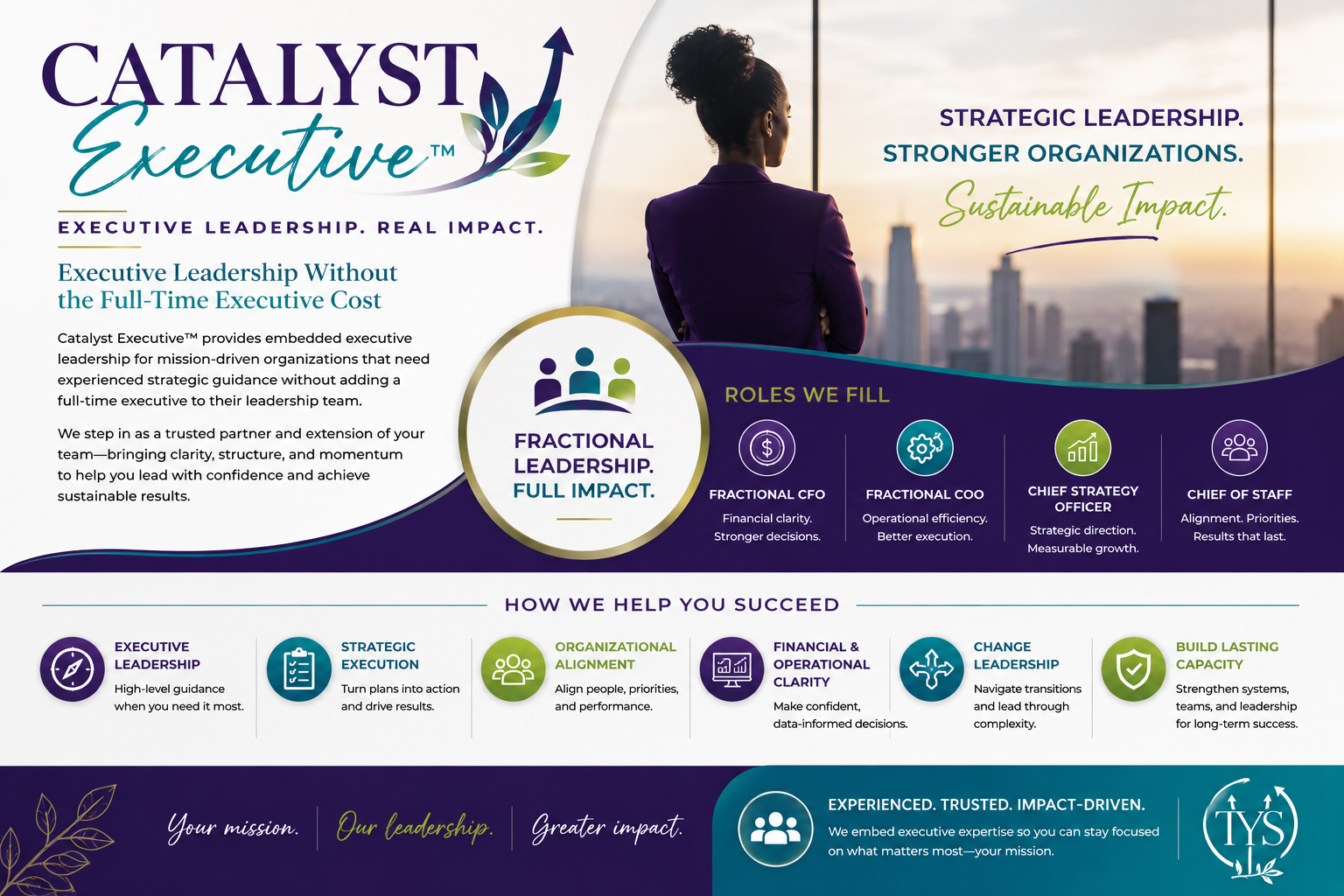 CATALYST Executive™

EXECUTIVE LEADERSHIP. REAL IMPACT.

Executive Leadership Without the Full-Time Executive Cost

Catalyst Executive™ provides embedded executive leadership for mission-driven organizations that need experienced strategic guidance without adding a full-time executive to their leadership team.

We step in as a trusted partner and extension of your team—bringing clarity, structure, and momentum to help you lead with confidence and achieve sustainable results.

STRATEGIC LEADERSHIP.
STRONGER ORGANIZATIONS.
Sustainable Impact.

FRACTIONAL LEADERSHIP. FULL IMPACT.

ROLES WE FILL

FRACTIONAL CFO
Financial clarity. Stronger decisions.

FRACTIONAL COO
Operational efficiency. Better execution.

CHIEF STRATEGY OFFICER
Strategic direction. Measurable growth.

CHIEF OF STAFF
Alignment. Priorities. Results that last.

HOW WE HELP YOU SUCCEED

EXECUTIVE LEADERSHIP
High-level guidance when you need it most.

STRATEGIC EXECUTION
Turn plans into action and drive results.

ORGANIZATIONAL ALIGNMENT
Align people, priorities, and performance.

FINANCIAL & OPERATIONAL CLARITY
Make confident, data-informed decisions.

CHANGE LEADERSHIP
Navigate transitions and lead through complexity.

BUILD LASTING CAPACITY
Strengthen systems, teams, and leadership for long-term success.

Your mission. Our leadership. Greater impact.

EXPERIENCED. TRUSTED. IMPACT-DRIVEN.
We embed executive expertise so you can stay focused on what matters most—your mission.

TYS